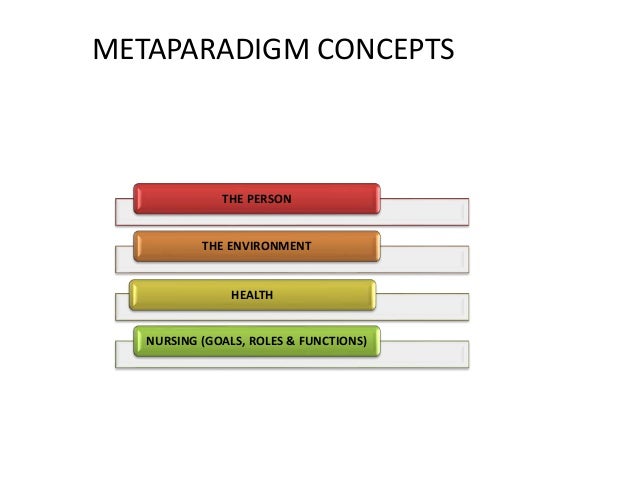 METAPARADIGM CONCEPTS

THE PERSON

THE ENVIRONMENT

HEALTH

NURSING (GOALS, ROLES & FUNCTIONS)